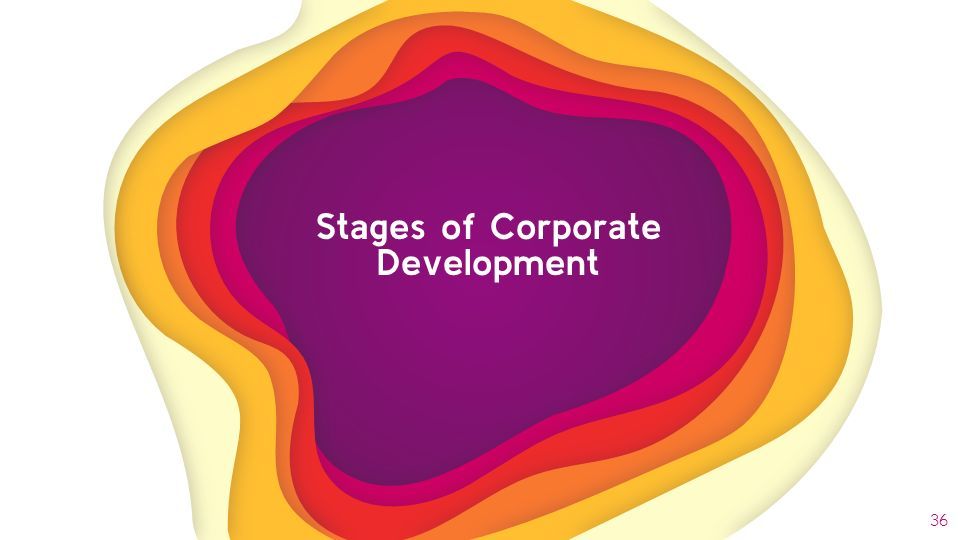 Stages of Corporate Development

36